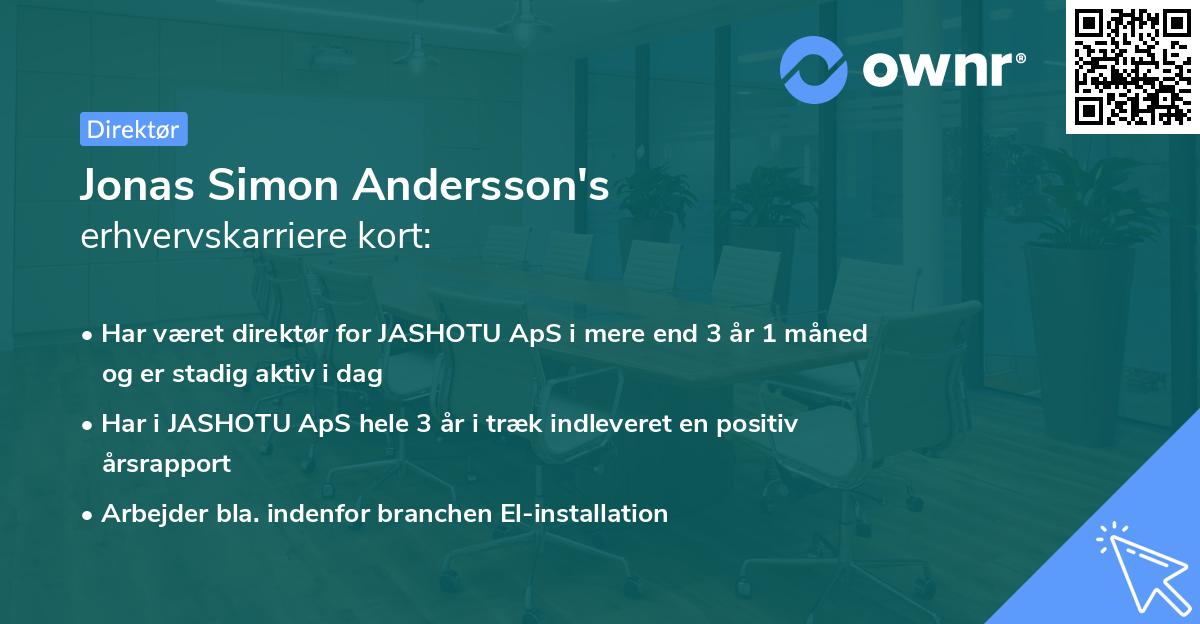 ownr®

Direktør

Jonas Simon Andersson's
erhvervskarriere kort:

• Har været direktør for JASHOTU ApS i mere end 3 år 1 måned og er stadig aktiv i dag
• Har i JASHOTU ApS hele 3 år i træk indleveret en positiv årsrapport
• Arbejder bla. indenfor branchen El-installation